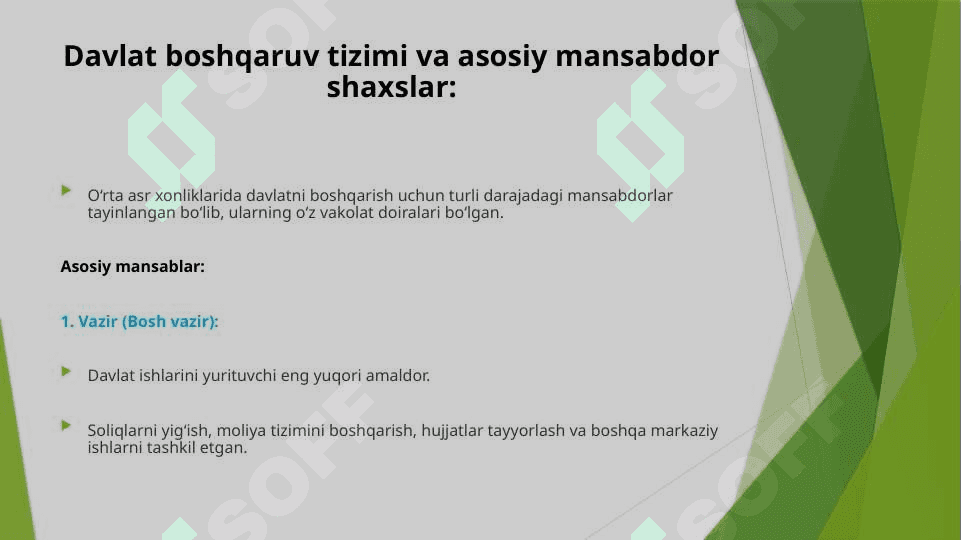 Davlat boshqaruv tizimi va asosiy mansabdor shaxslar:

O‘rta asr xonliklarida davlatni boshqarish uchun turli darajadagi mansabdorlar tayinlangan bo‘lib, ularning o‘z vakolat doiralari bo‘lgan.

Asosiy mansablar:

1. Vazir (Bosh vazir):

Davlat ishlarini yurituvchi eng yuqori amaldor.

Soliqlarni yig‘ish, moliya tizimini boshqarish, hujjatlar tayyorlash va boshqa markaziy ishlarni tashkil etgan.

SOFF SOFF SOFF SOFF